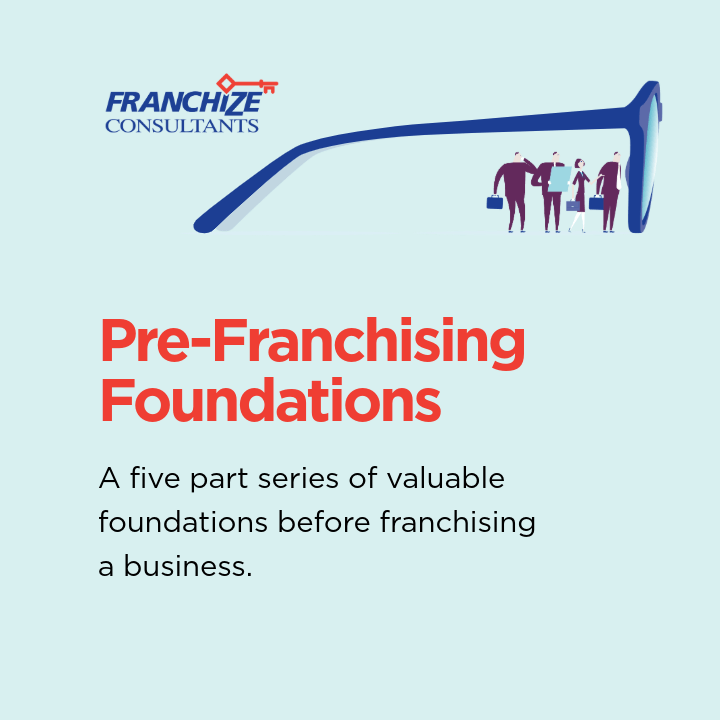 FRANCHIZE CONSULTANTS

Pre-Franchising Foundations

A five part series of valuable foundations before franchising a business.